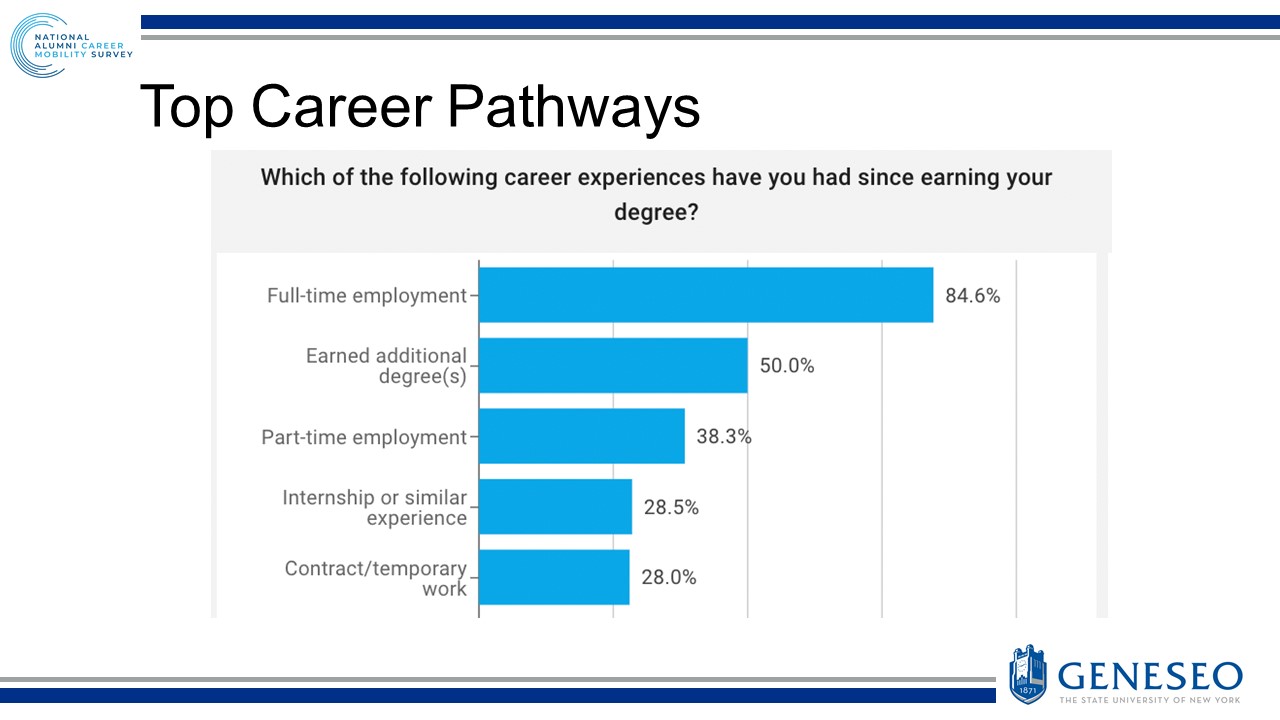 NATIONAL ALUMNI CAREER MOBILITY SURVEY

Top Career Pathways

Which of the following career experiences have you had since earning your degree?

Full-time employment 84.6%

Earned additional degree(s) 50.0%

Part-time employment 38.3%

Internship or similar experience 28.5%

Contract/temporary work 28.0%

1871

GENESEO

THE STATE UNIVERSITY OF NEW YORK